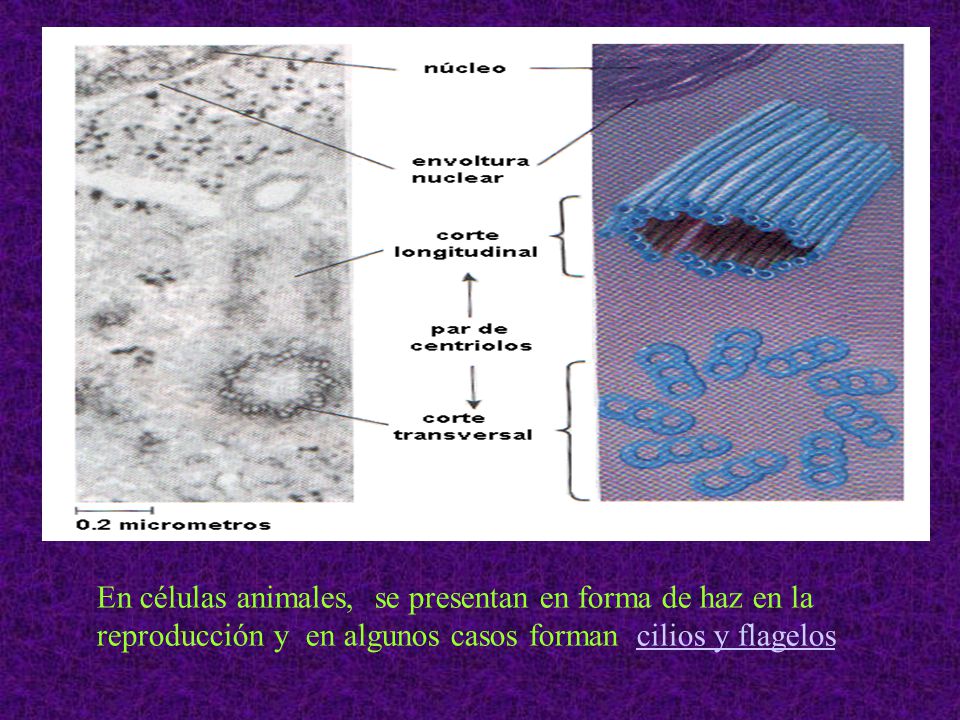 núcleo

envoltura nuclear

corte longitudinal

par de centriolos

corte transversal

0.2 micrometros

En células animales, se presentan en forma de haz en la reproducción y en algunos casos forman cilios y flagelos